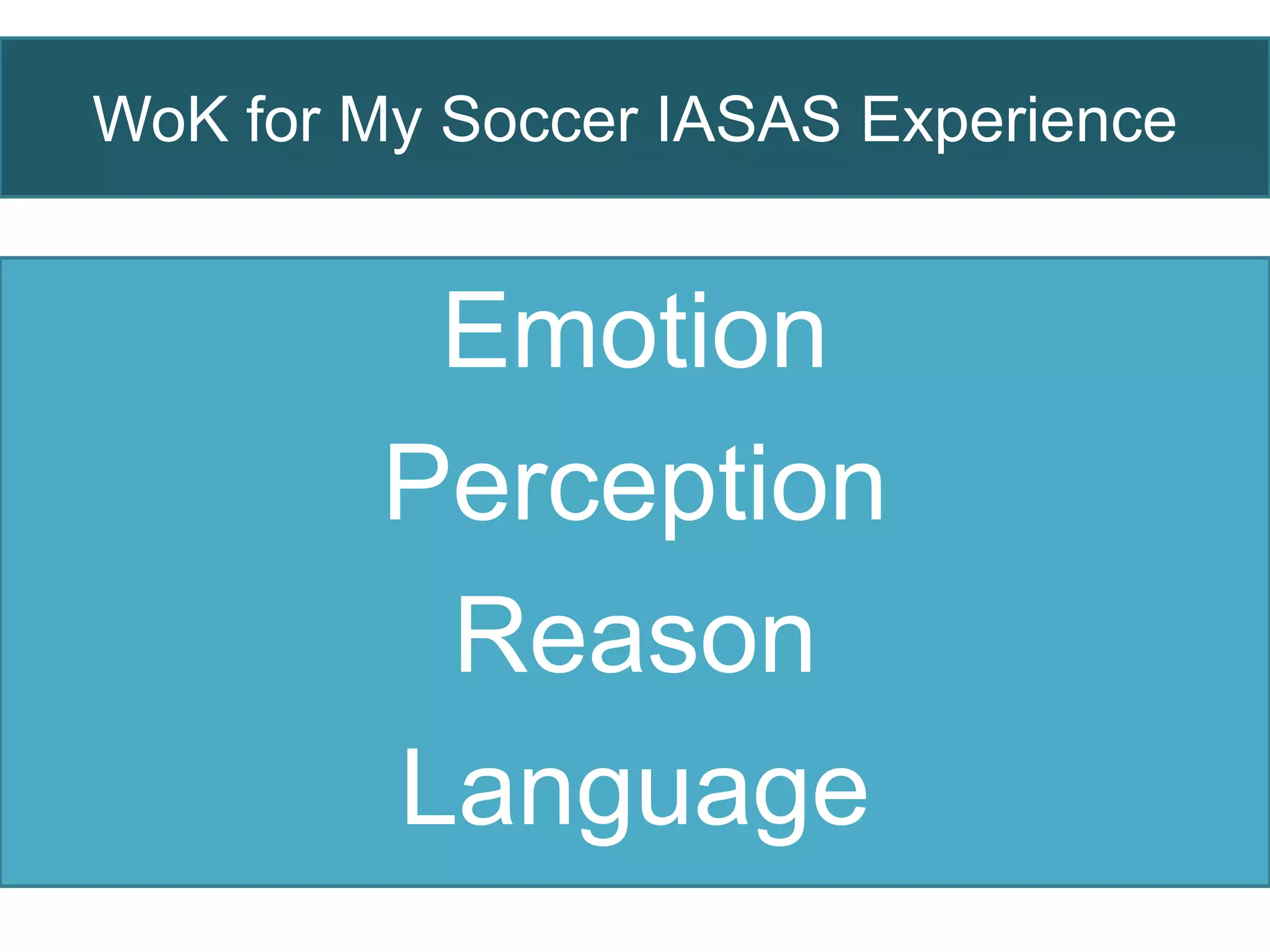 WoK for My Soccer IASAS Experience

Emotion
Perception
Reason
Language